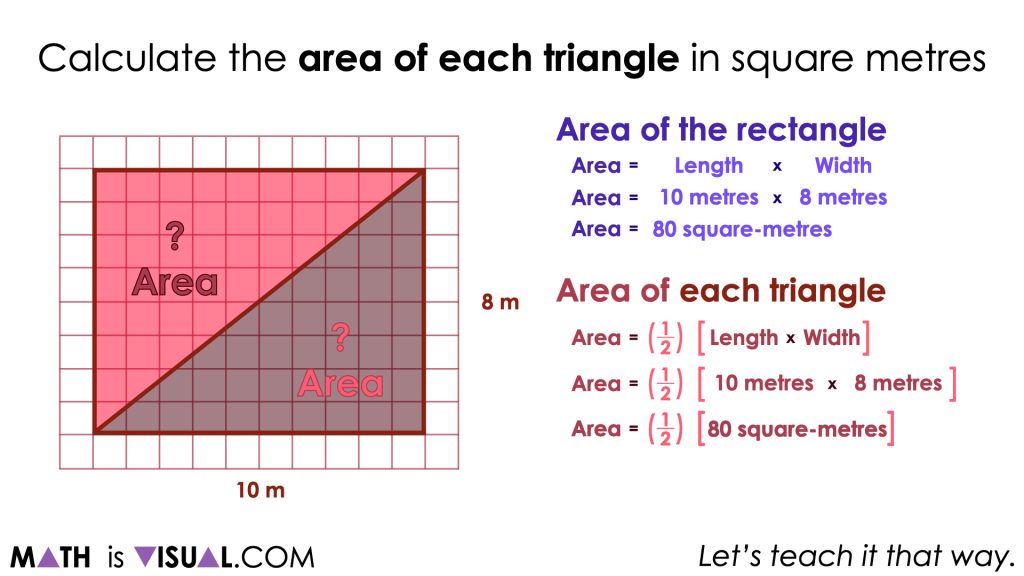 Calculate the **area of each triangle** in square metres

?
Area

?
Area

8 m

10 m

Area of the rectangle
Area = Length x Width
Area = 10 metres x 8 metres
Area = 80 square-metres

Area of each triangle
Area = $\left(\frac{1}{2}\right)$ [Length x Width]
Area = $\left(\frac{1}{2}\right)$ [ 10 metres x 8 metres ]
Area = $\left(\frac{1}{2}\right)$ [80 square-metres]

MATH is VISUAL.COM

Let's teach it that way.